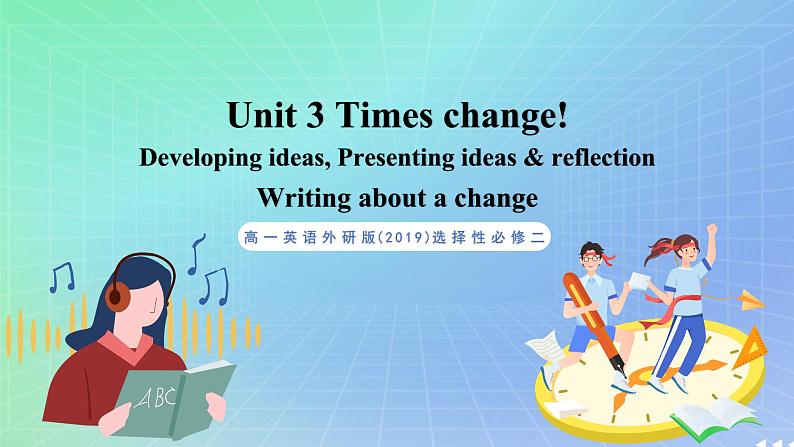 Unit 3 Times change!

Developing ideas, Presenting ideas & reflection

Writing about a change

高一英语外研版(2019)选择性必修二

ABC